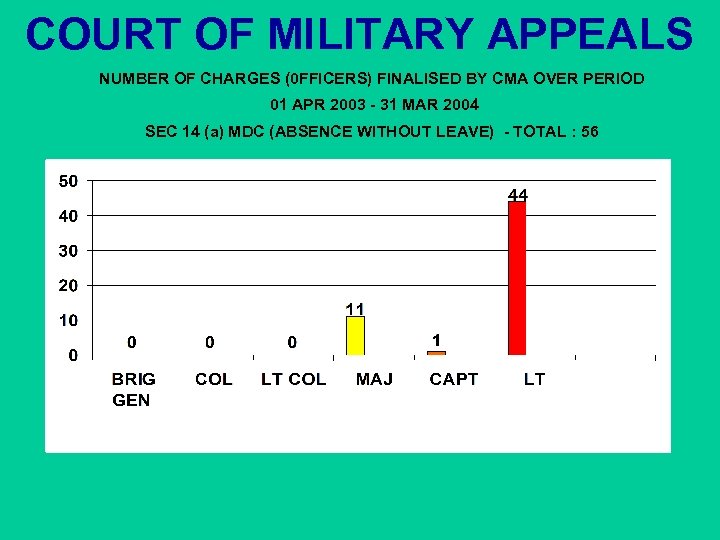 COURT OF MILITARY APPEALS

NUMBER OF CHARGES (0FFICERS) FINALISED BY CMA OVER PERIOD

01 APR 2003 - 31 MAR 2004

SEC 14 (a) MDC (ABSENCE WITHOUT LEAVE) - TOTAL : 56

50
40
30
20
10
0

0 0 0 11 1 44

BRIG GEN
COL
LT COL
MAJ
CAPT
LT